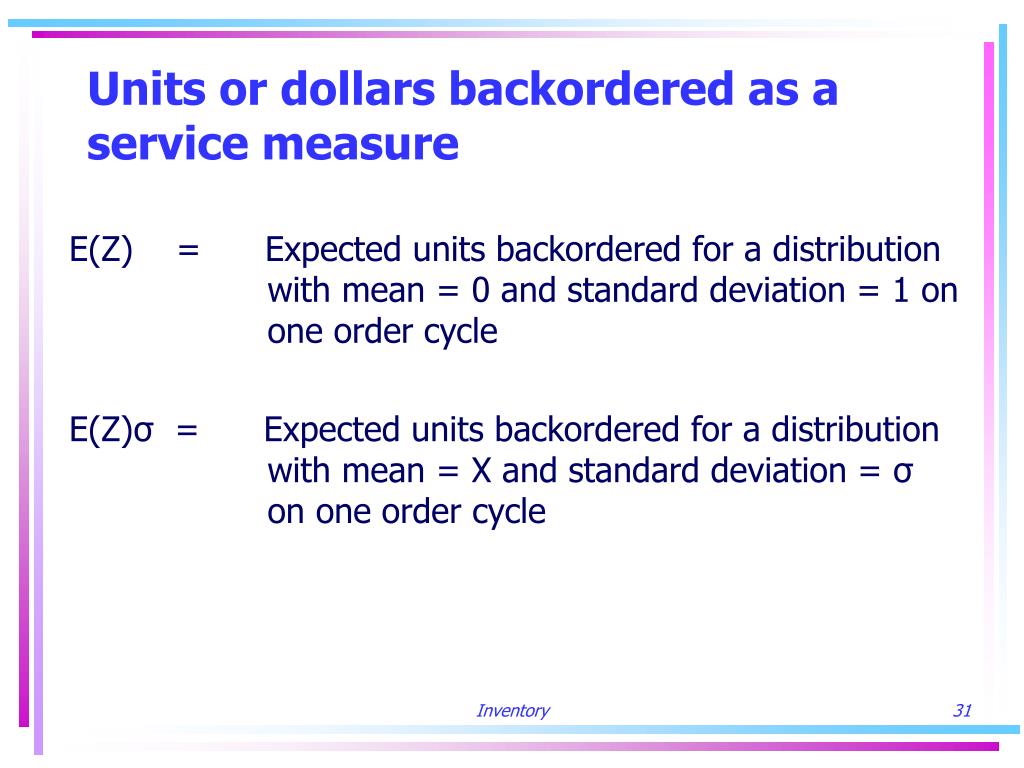 Units or dollars backordered as a service measure

E(Z) = Expected units backordered for a distribution with mean = 0 and standard deviation = 1 on one order cycle

E(Z)σ = Expected units backordered for a distribution with mean = X and standard deviation = σ on one order cycle

Inventory

31